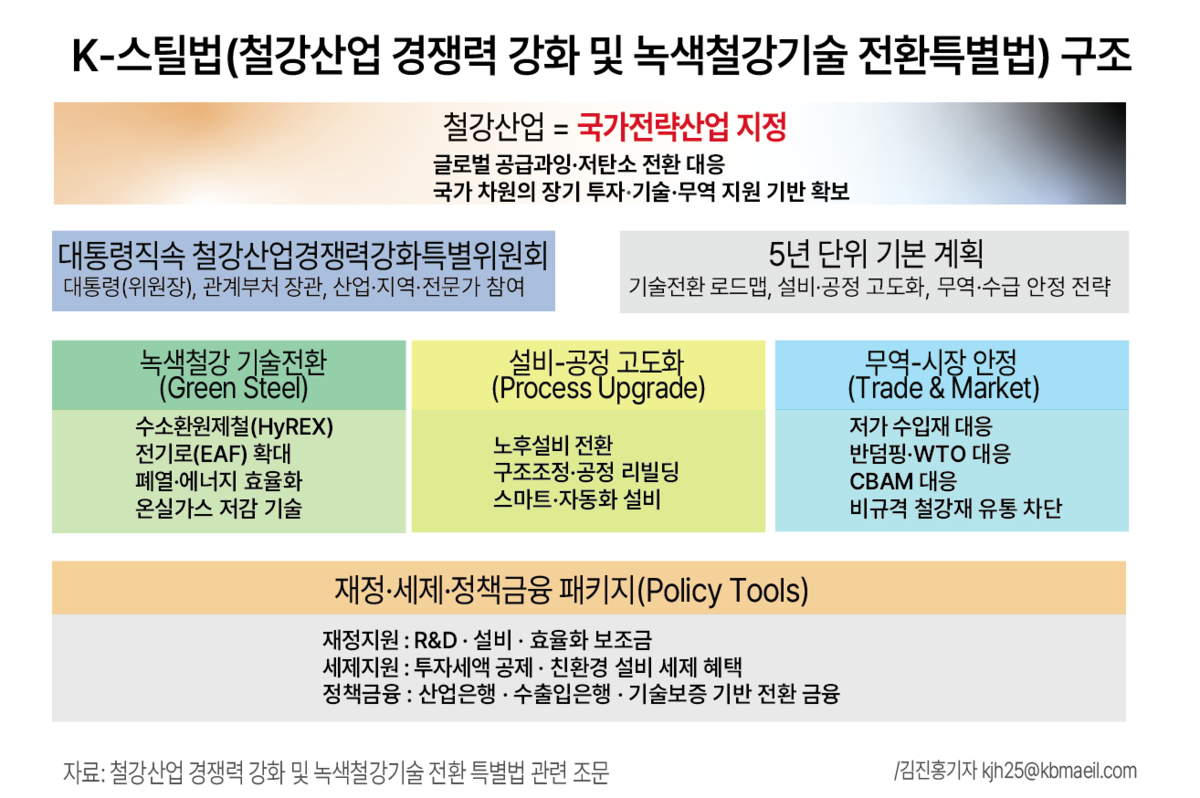 K-스틸법(철강산업 경쟁력 강화 및 녹색철강기술 전환특별법) 구조

철강산업 = 국가전략산업 지정

글로벌 공급과잉·저탄소 전환 대응
국가 차원의 장기 투자·기술·무역 지원 기반 확보

대통령직속 철강산업경쟁력강화특별위원회
대통령(위원장), 관계부처 장관, 산업·지역·전문가 참여

5년 단위 기본 계획
기술전환 로드맵, 설비·공정 고도화, 무역·수급 안정 전략

녹색철강 기술전환
(Green Steel)

수소환원제철(HyREX)
전기로(EAF) 확대
폐열·에너지 효율화
온실가스 저감 기술

설비-공정 고도화
(Process Upgrade)

노후설비 전환
구조조정·공정 리빌딩
스마트·자동화 설비

무역-시장 안정
(Trade & Market)

저가 수입재 대응
반덤핑·WTO 대응
CBAM 대응
비규격 철강재 유통 차단

재정·세제·정책금융 패키지(Policy Tools)

재정지원 : R&D · 설비 · 효율화 보조금
세제지원 : 투자세액 공제 · 친환경 설비 세제 혜택
정책금융 : 산업은행 · 수출입은행 · 기술보증 기반 전환 금융

자료: 철강산업 경쟁력 강화 및 녹색철강기술 전환 특별법 관련 조문

/김진홍기자 kjh25@kbmaeil.com